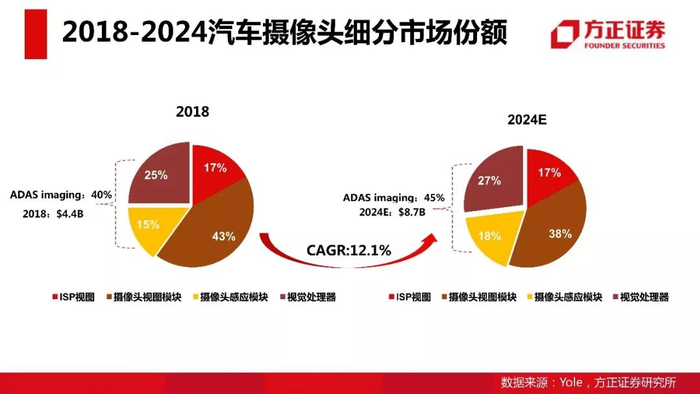 2018-2024汽车摄像头细分市场份额

方正证券
FOUNDER SECURITIES

2018

ADAS imaging：40%
2018：$4.4B

25%
17%
15%
43%

ISP视图　摄像头视图模块　摄像头感应模块　视觉处理器

CAGR:12.1%

2024E

ADAS imaging：45%
2024E：$8.7B

27%
17%
18%
38%

ISP视图　摄像头视图模块　摄像头感应模块　视觉处理器

数据来源：Yole，方正证券研究所